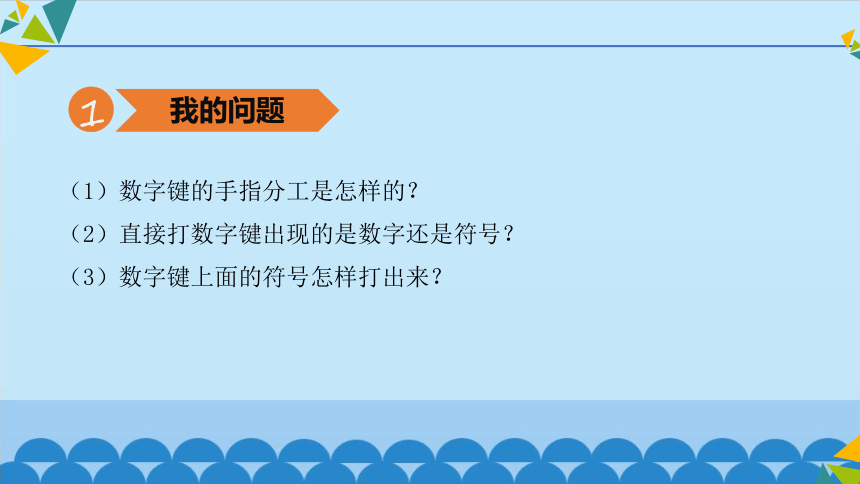 1 我的问题

（1）数字键的手指分工是怎样的？

（2）直接打数字键出现的是数字还是符号？

（3）数字键上面的符号怎样打出来？